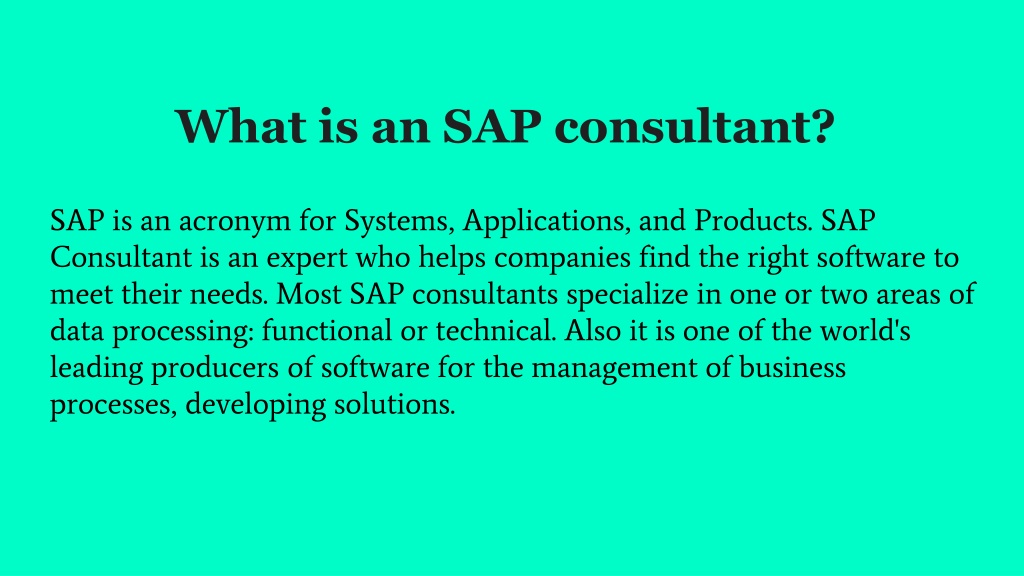 What is an SAP consultant?

SAP is an acronym for Systems, Applications, and Products. SAP Consultant is an expert who helps companies find the right software to meet their needs. Most SAP consultants specialize in one or two areas of data processing: functional or technical. Also it is one of the world's leading producers of software for the management of business processes, developing solutions.